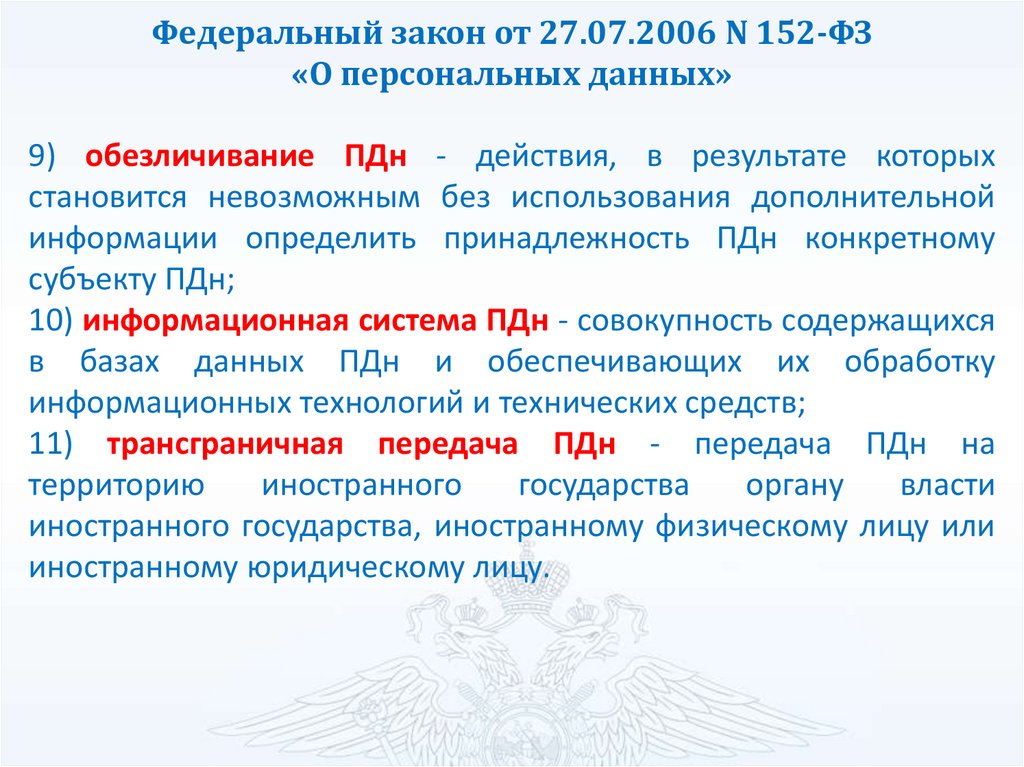 Федеральный закон от 27.07.2006 N 152-ФЗ
«О персональных данных»

9) обезличивание ПДн - действия, в результате которых становится невозможным без использования дополнительной информации определить принадлежность ПДн конкретному субъекту ПДн;
10) информационная система ПДн - совокупность содержащихся в базах данных ПДн и обеспечивающих их обработку информационных технологий и технических средств;
11) трансграничная передача ПДн - передача ПДн на территорию иностранного государства органу власти иностранного государства, иностранному физическому лицу или иностранному юридическому лицу.